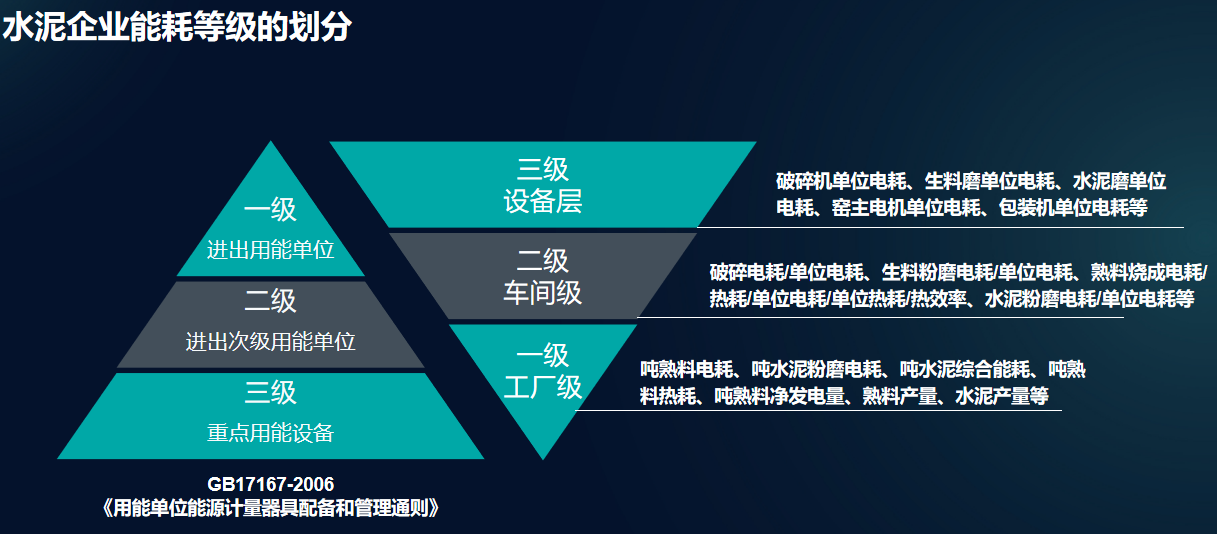 水泥企业能耗等级的划分

一级
进出用能单位

二级
进出次级用能单位

三级
重点用能设备

GB17167-2006
《用能单位能源计量器具配备和管理通则》

三级
设备层

破碎机单位电耗、生料磨单位电耗、水泥磨单位电耗、窑主电机单位电耗、包装机单位电耗等

二级
车间级

破碎电耗/单位电耗、生料粉磨电耗/单位电耗、熟料烧成电耗/热耗/单位电耗/单位热耗/热效率、水泥粉磨电耗/单位电耗等

一级
工厂级

吨熟料电耗、吨水泥粉磨电耗、吨水泥综合能耗、吨熟料热耗、吨熟料净发电量、熟料产量、水泥产量等